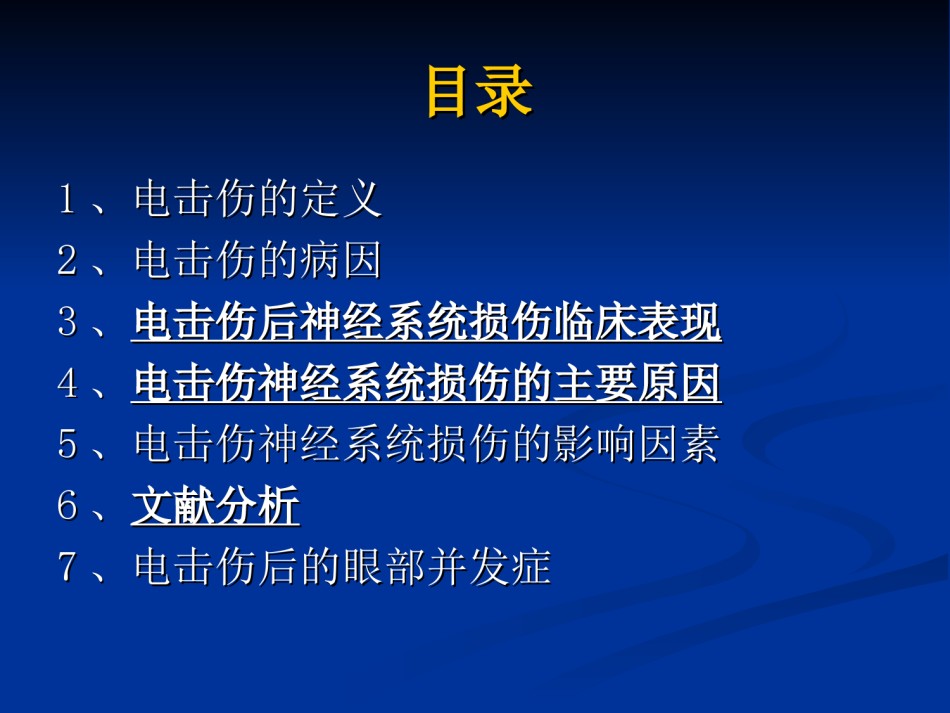 目录

1、电击伤的定义
2、电击伤的病因
3、电击伤后神经系统损伤临床表现
4、电击伤神经系统损伤的主要原因
5、电击伤神经系统损伤的影响因素
6、文献分析
7、电击伤后的眼部并发症